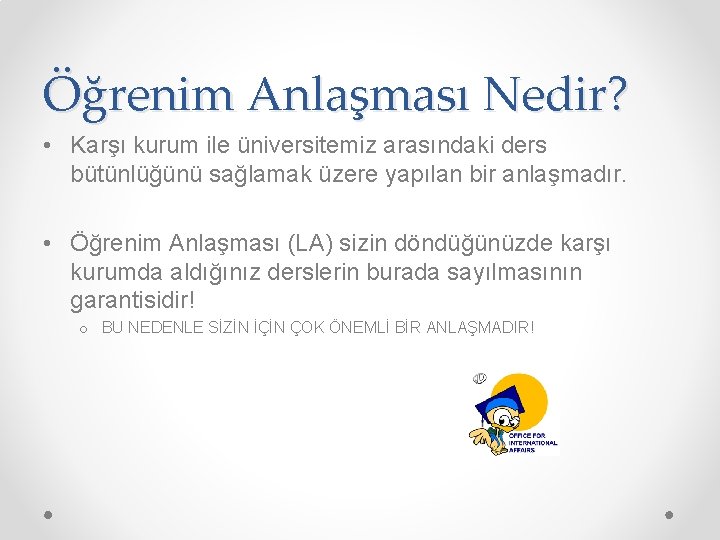 Öğrenim Anlaşması Nedir?

• Karşı kurum ile üniversitemiz arasındaki ders bütünlüğünü sağlamak üzere yapılan bir anlaşmadır.

• Öğrenim Anlaşması (LA) sizin döndüğünüzde karşı kurumda aldığınız derslerin burada sayılmasının garantisidir!

o BU NEDENLE SİZİN İÇİN ÇOK ÖNEMLİ BİR ANLAŞMADIR!

OFFICE FOR INTERNATIONAL AFFAIRS